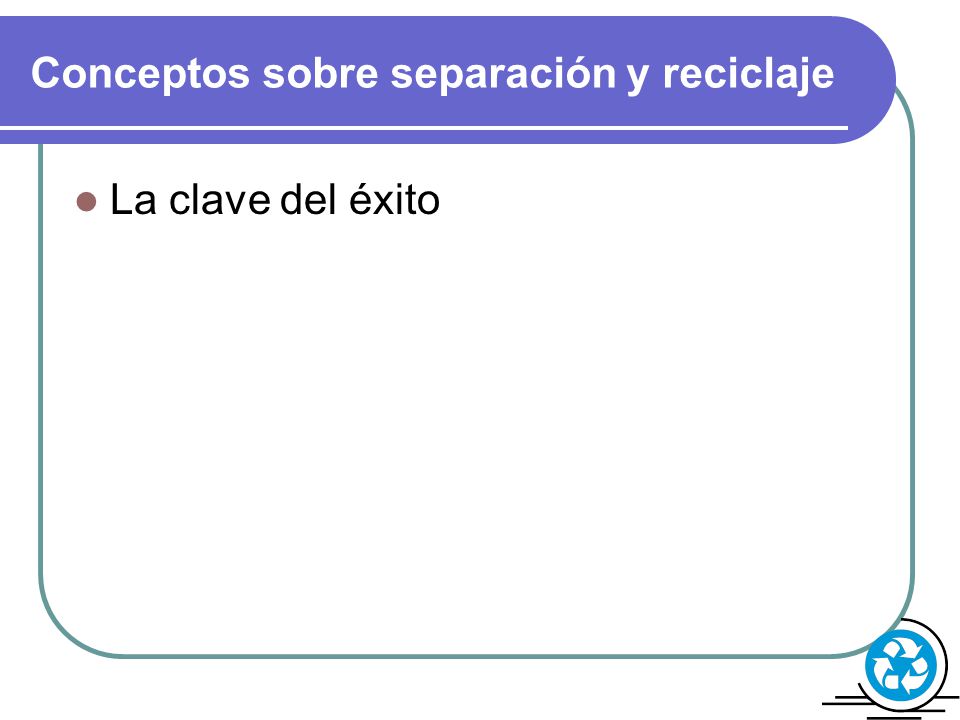 Conceptos sobre separación y reciclaje

La clave del éxito